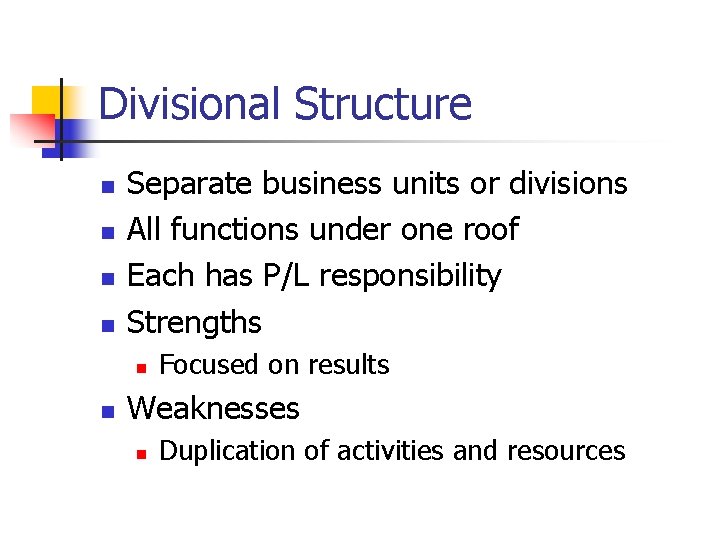 Divisional Structure

- Separate business units or divisions
- All functions under one roof
- Each has P/L responsibility
- Strengths
  - Focused on results
- Weaknesses
  - Duplication of activities and resources